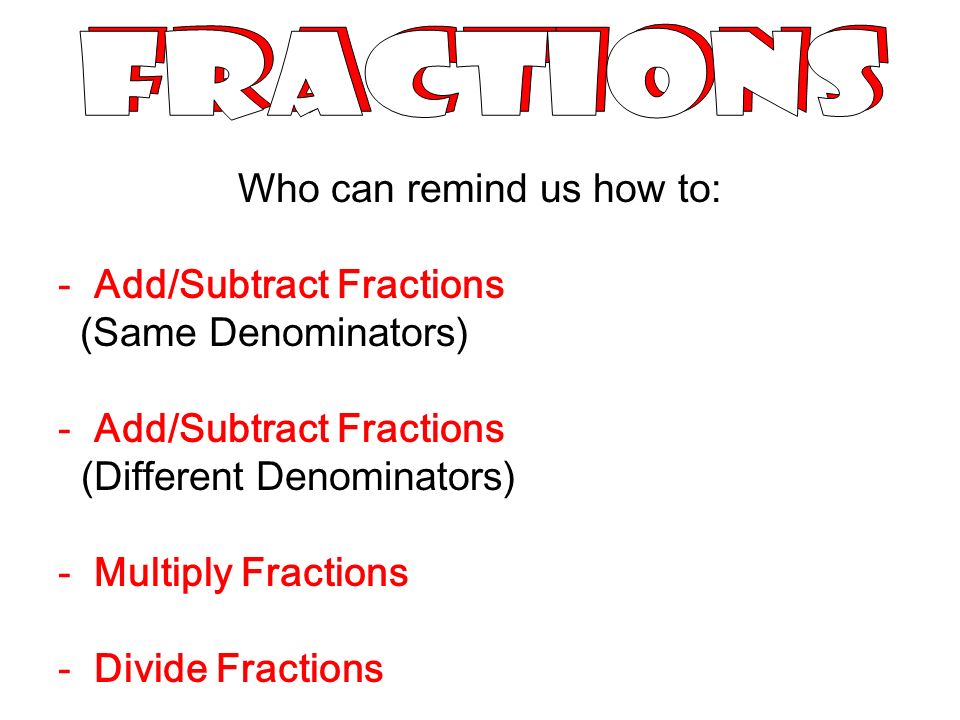 FRACTIONS

Who can remind us how to:

- Add/Subtract Fractions (Same Denominators)

- Add/Subtract Fractions (Different Denominators)

- Multiply Fractions

- Divide Fractions